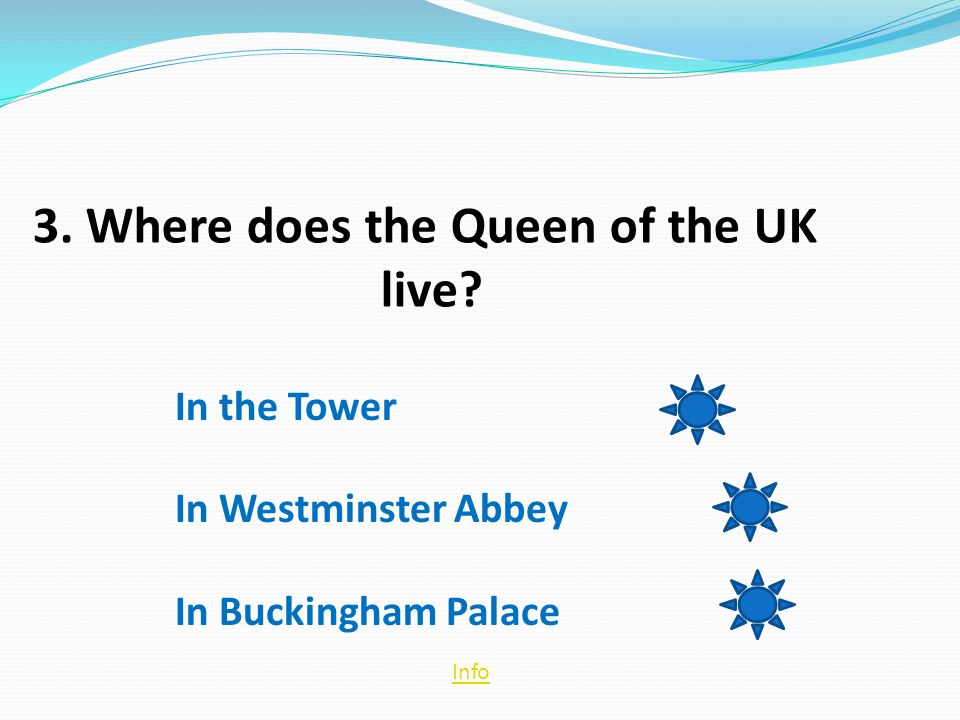 3. Where does the Queen of the UK live?

In the Tower

In Westminster Abbey

In Buckingham Palace

Info